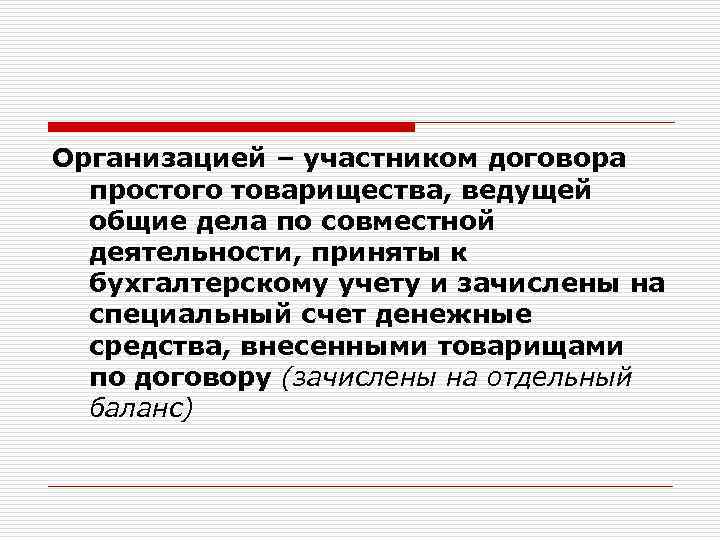 Организацией – участником договора простого товарищества, ведущей общие дела по совместной деятельности, приняты к бухгалтерскому учету и зачислены на специальный счет денежные средства, внесенными товарищами по договору (зачислены на отдельный баланс)